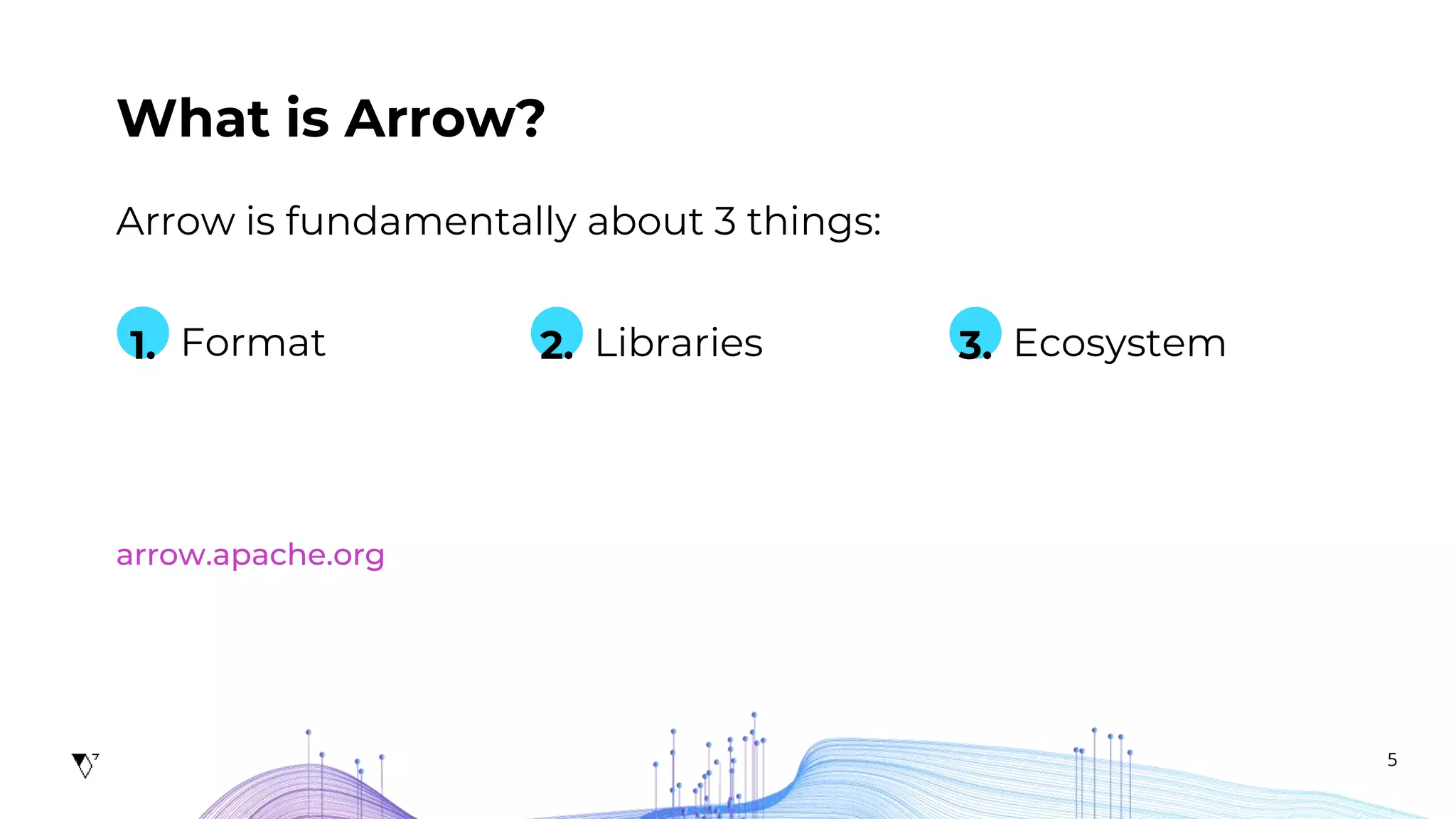 What is Arrow?

Arrow is fundamentally about 3 things:

1. Format

2. Libraries

3. Ecosystem

arrow.apache.org

5